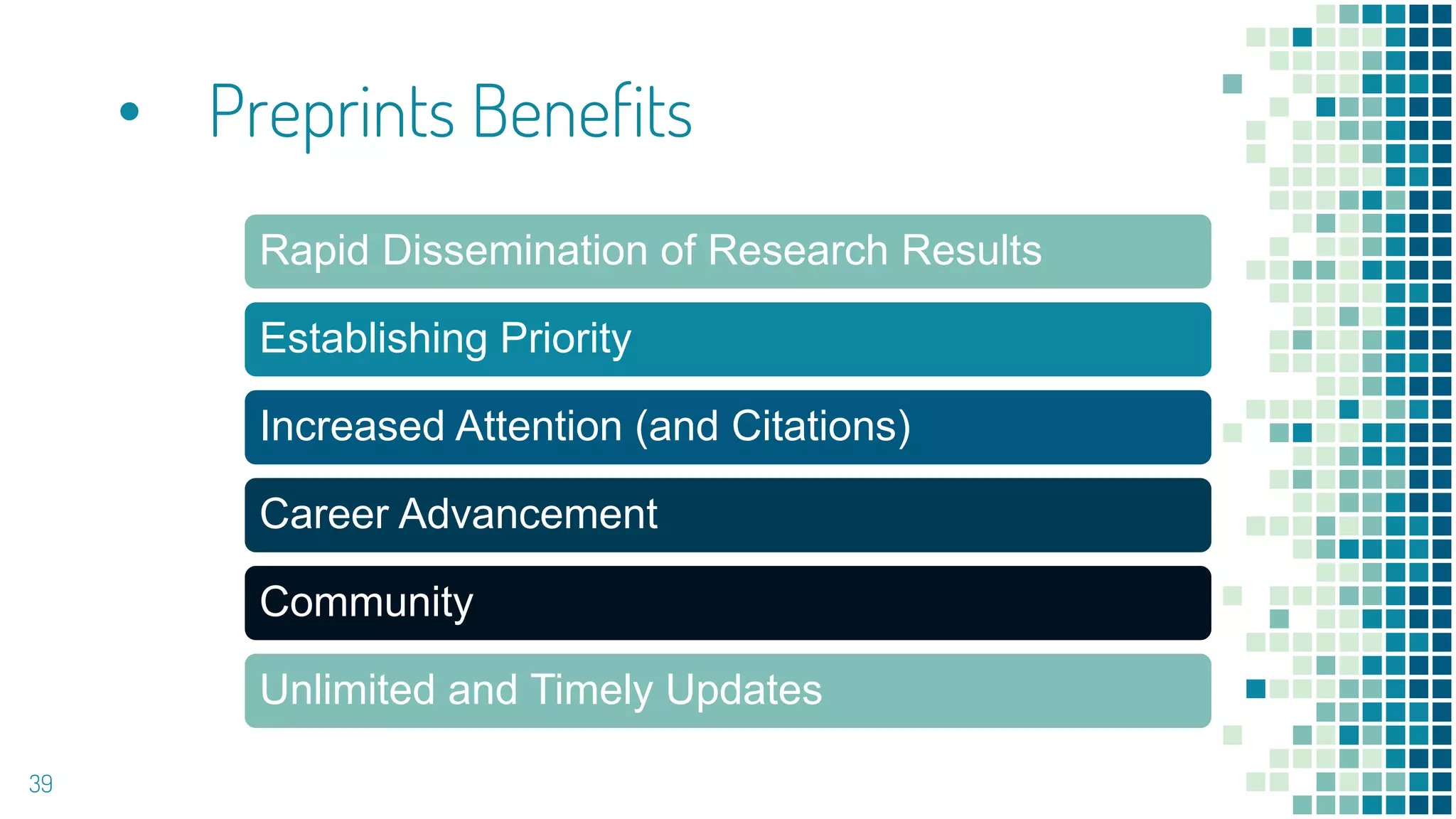 • Preprints Benefits

Rapid Dissemination of Research Results

Establishing Priority

Increased Attention (and Citations)

Career Advancement

Community

Unlimited and Timely Updates

39